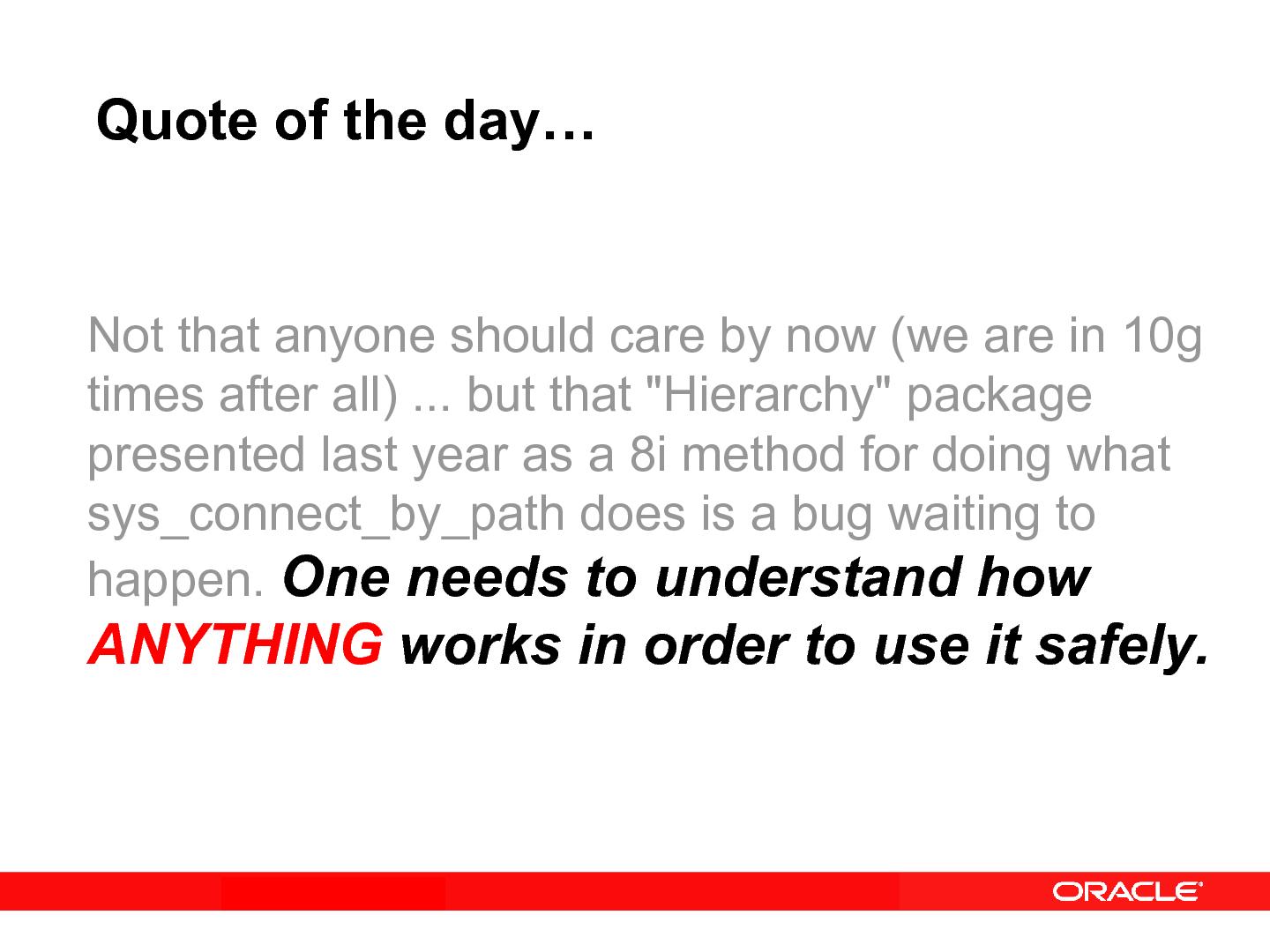 Quote of the day…

Not that anyone should care by now (we are in 10g times after all) ... but that "Hierarchy" package presented last year as a 8i method for doing what sys_connect_by_path does is a bug waiting to happen. One needs to understand how ANYTHING works in order to use it safely.

ORACLE